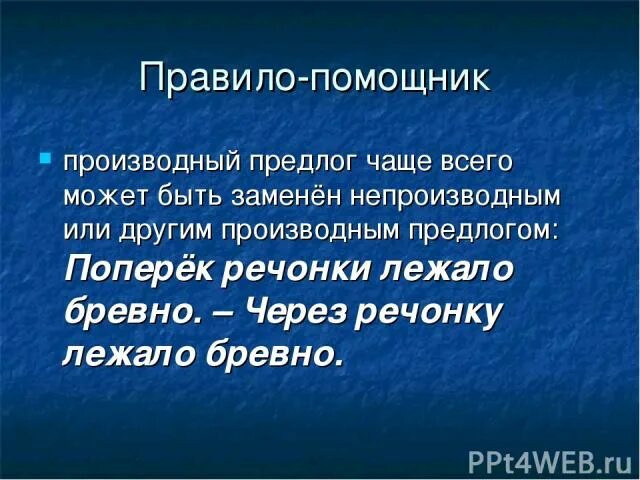 Правило-помощник

производный предлог чаще всего может быть заменён непроизводным или другим производным предлогом: Поперёк речонки лежало бревно. – Через речонку лежало бревно.

PPt4WEB.ru